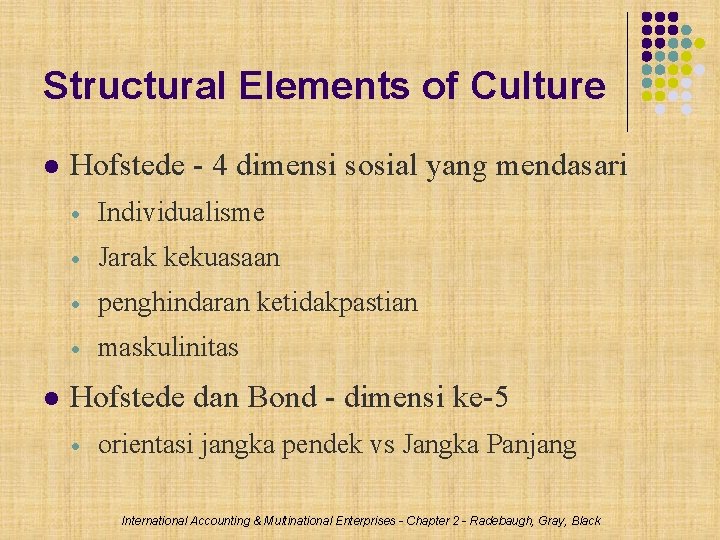 Structural Elements of Culture

- Hofstede - 4 dimensi sosial yang mendasari
  - Individualisme
  - Jarak kekuasaan
  - penghindaran ketidakpastian
  - maskulinitas
- Hofstede dan Bond - dimensi ke-5
  - orientasi jangka pendek vs Jangka Panjang

International Accounting & Multinational Enterprises - Chapter 2 - Radebaugh, Gray, Black